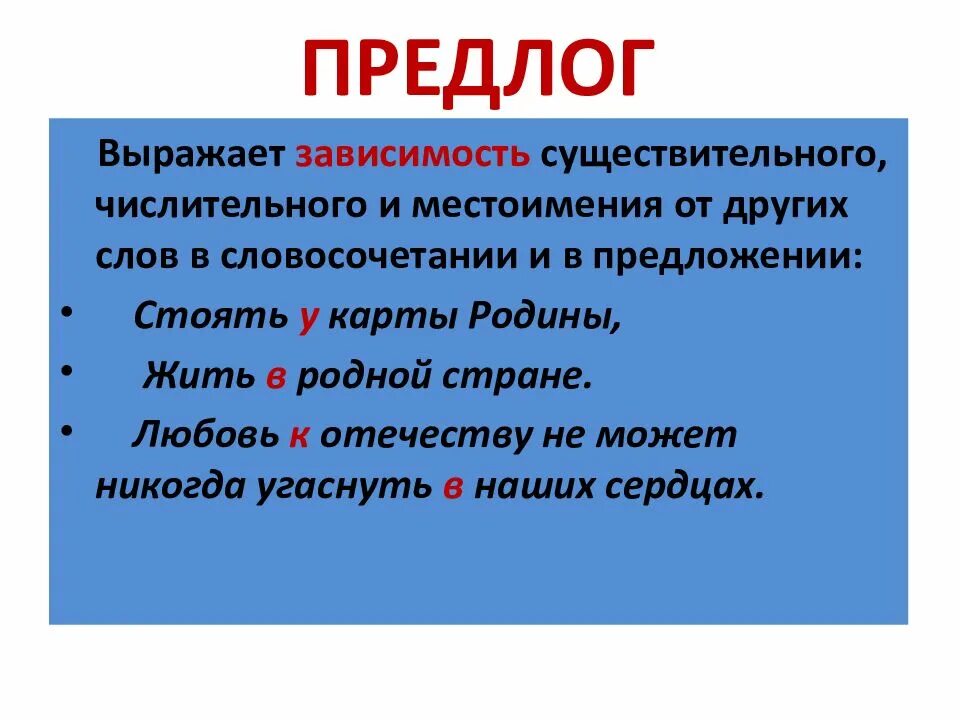 ПРЕДЛОГ

Выражает зависимость существительного, числительного и местоимения от других слов в словосочетании и в предложении:

• Стоять у карты Родины,
• Жить в родной стране.
• Любовь к отечеству не может никогда угаснуть в наших сердцах.